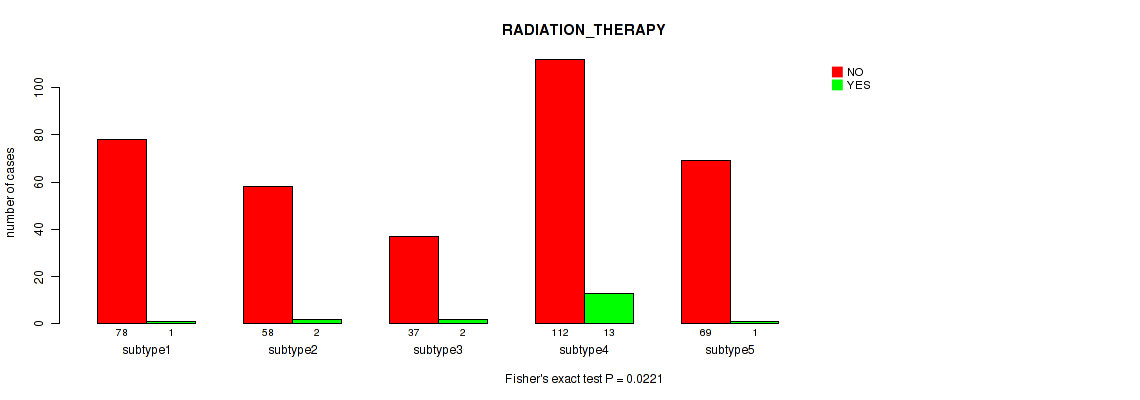 RADIATION_THERAPY

NO
YES

number of cases

0
20
40
60
80
100

78 1
subtype1

58 2
subtype2

37 2
subtype3

112 13
subtype4

69 1
subtype5

Fisher's exact test P = 0.0221